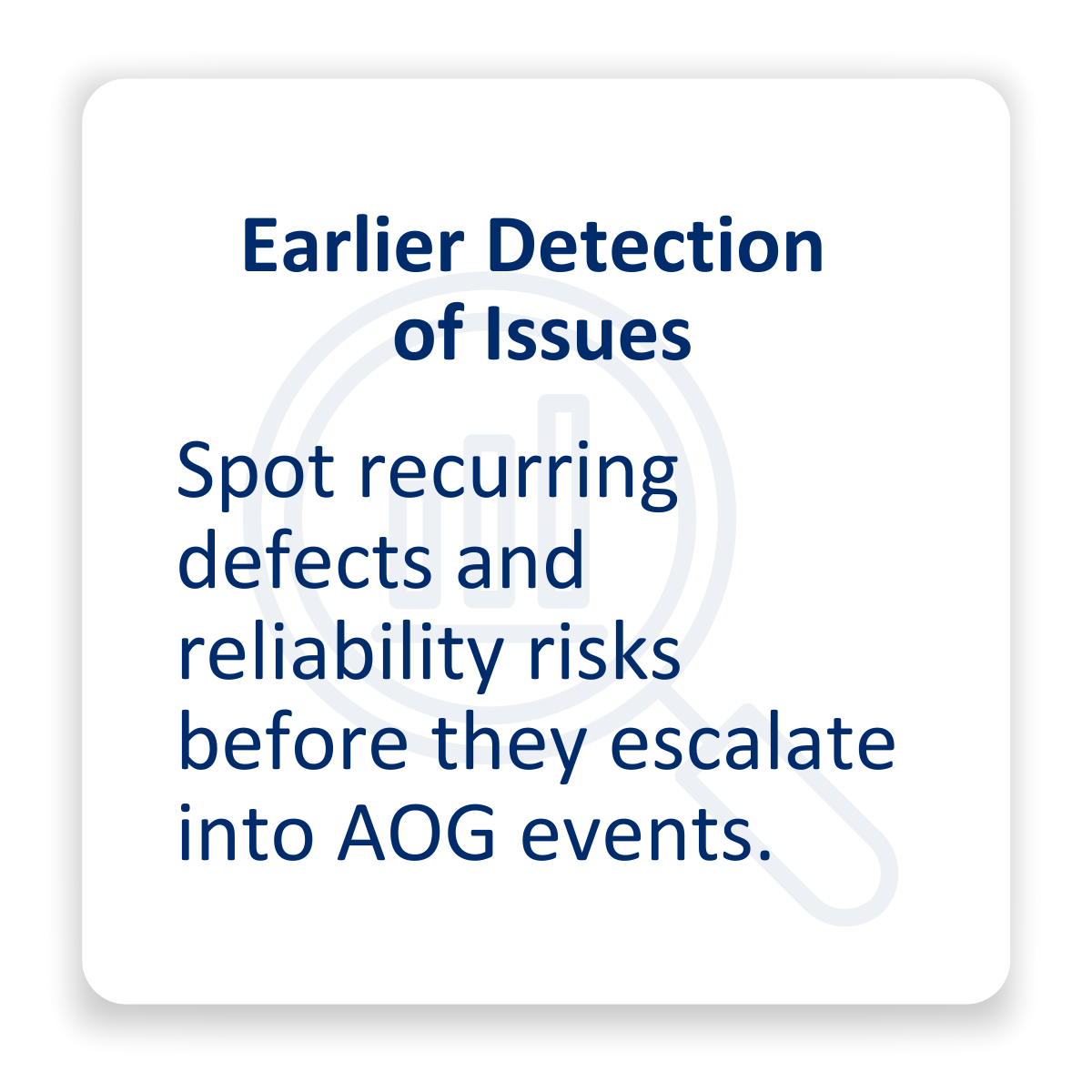 Earlier Detection of Issues

Spot recurring defects and reliability risks before they escalate into AOG events.